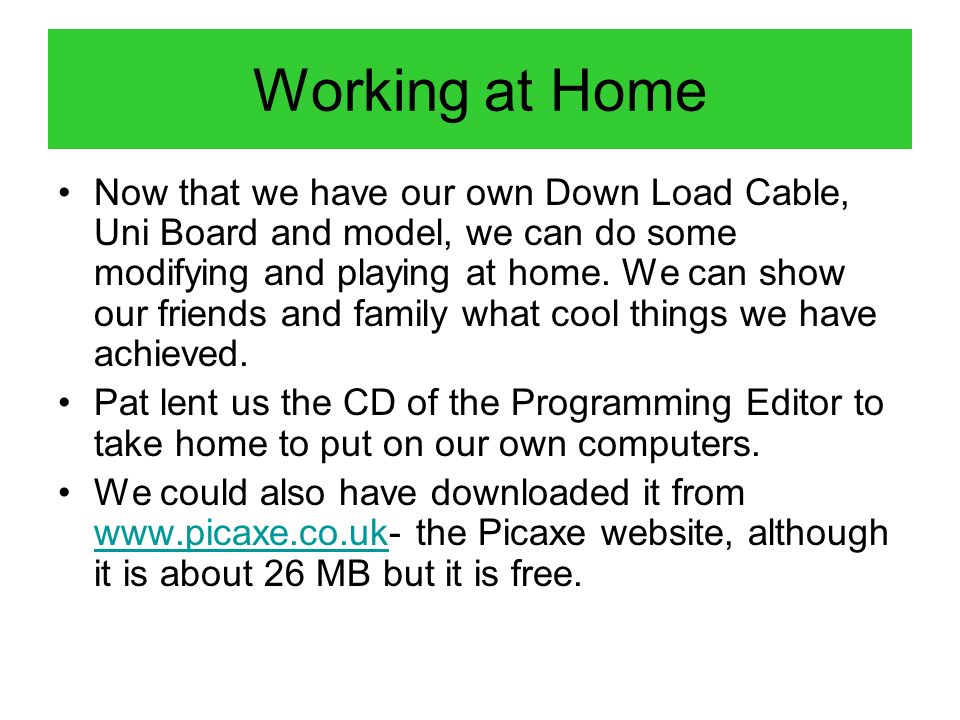 Working at Home

• Now that we have our own Down Load Cable, Uni Board and model, we can do some modifying and playing at home. We can show our friends and family what cool things we have achieved.

• Pat lent us the CD of the Programming Editor to take home to put on our own computers.

• We could also have downloaded it from www.picaxe.co.uk- the Picaxe website, although it is about 26 MB but it is free.